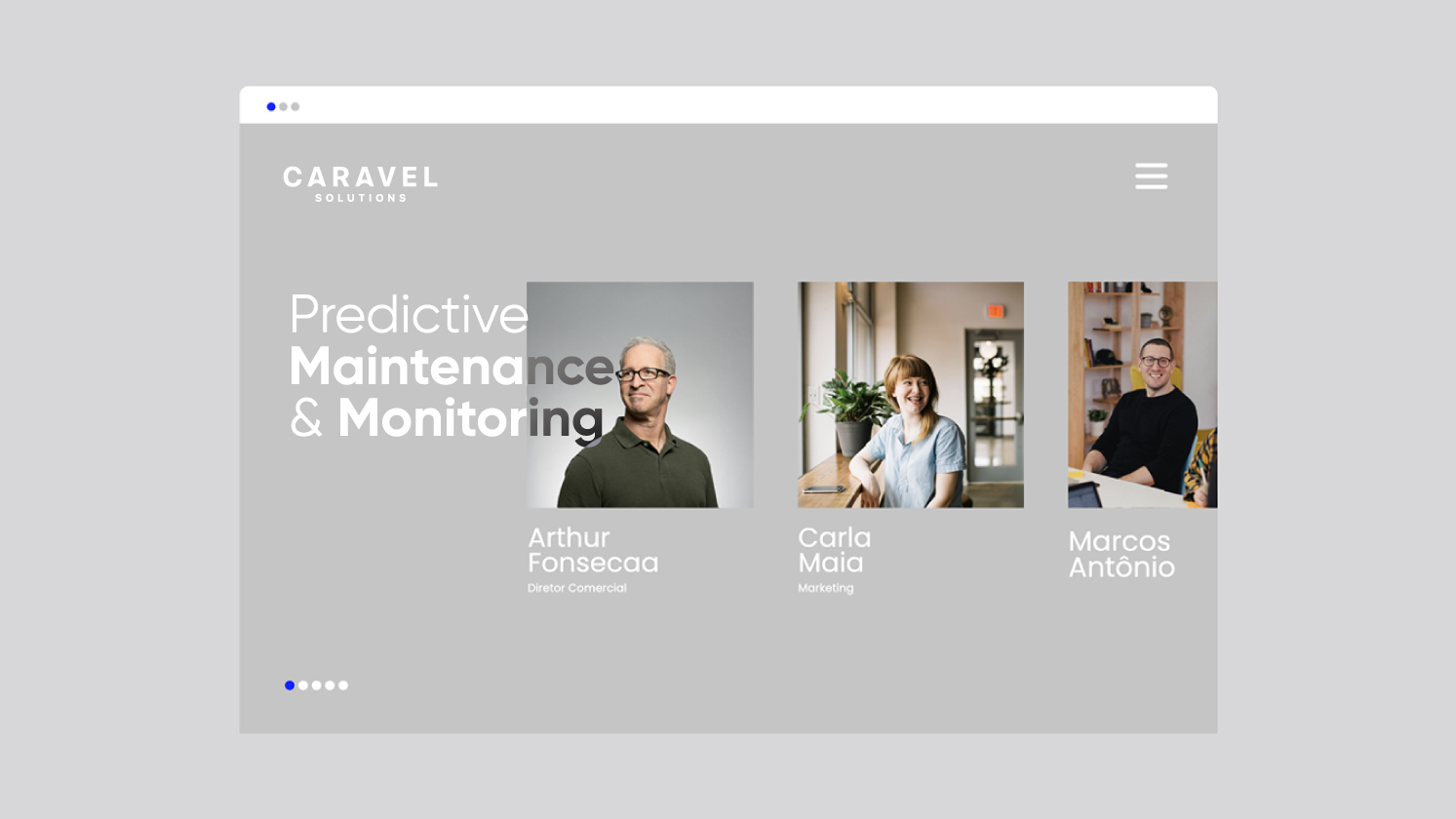 CARAVEL
SOLUTIONS

Predictive
Maintenance
& Monitoring

Arthur Fonsecaa
Diretor Comercial

Carla Maia
Marketing

Marcos Antônio